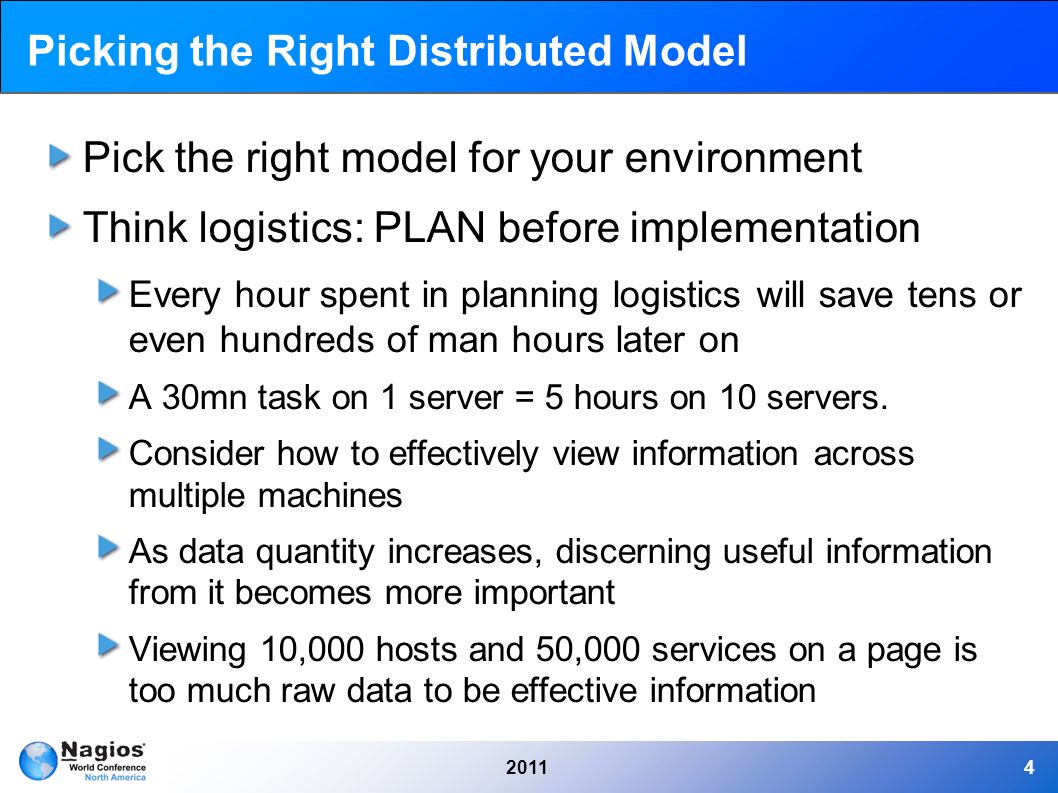 Picking the Right Distributed Model

Pick the right model for your environment

Think logistics: PLAN before implementation

Every hour spent in planning logistics will save tens or even hundreds of man hours later on

A 30mn task on 1 server = 5 hours on 10 servers.

Consider how to effectively view information across multiple machines

As data quantity increases, discerning useful information from it becomes more important

Viewing 10,000 hosts and 50,000 services on a page is too much raw data to be effective information

Nagios World Conference North America

2011

4